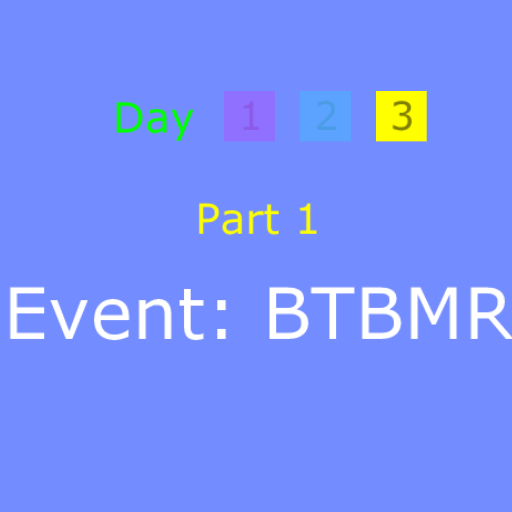 Day 1 2 3

Part 1

Event: BTBMR